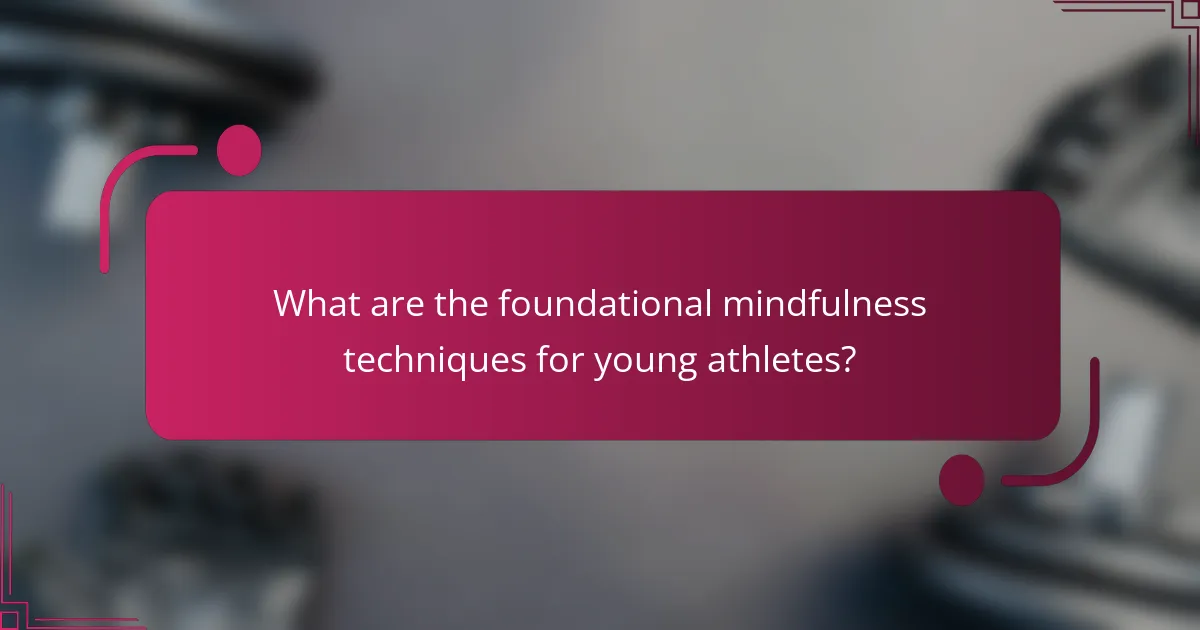 What are the foundational mindfulness techniques for young athletes?